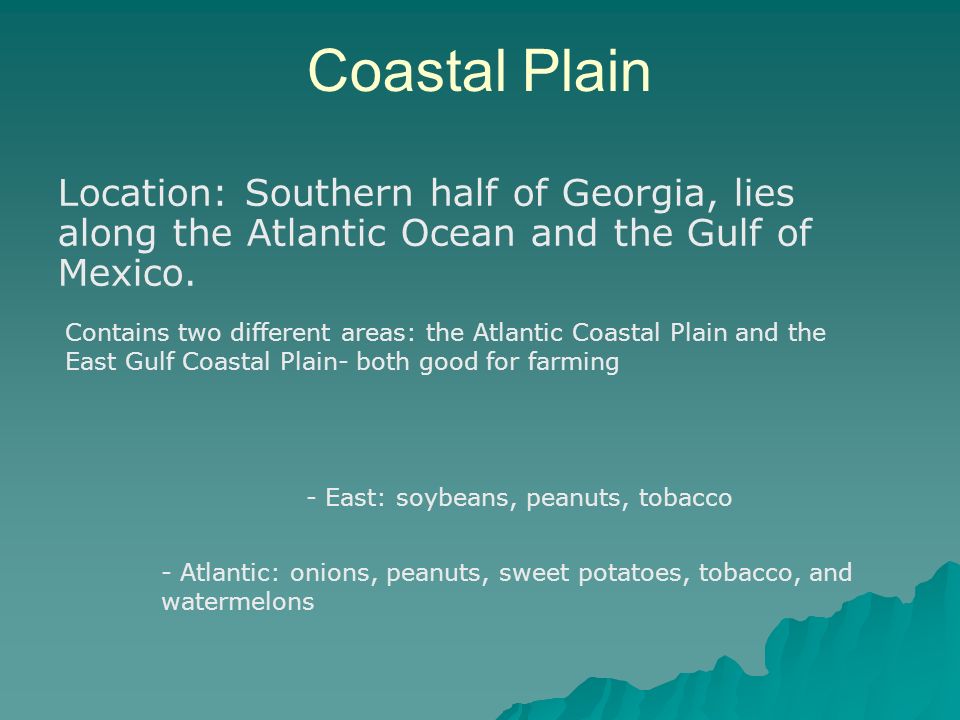 Coastal Plain

Location: Southern half of Georgia, lies along the Atlantic Ocean and the Gulf of Mexico.

Contains two different areas: the Atlantic Coastal Plain and the East Gulf Coastal Plain- both good for farming

- East: soybeans, peanuts, tobacco

- Atlantic: onions, peanuts, sweet potatoes, tobacco, and watermelons